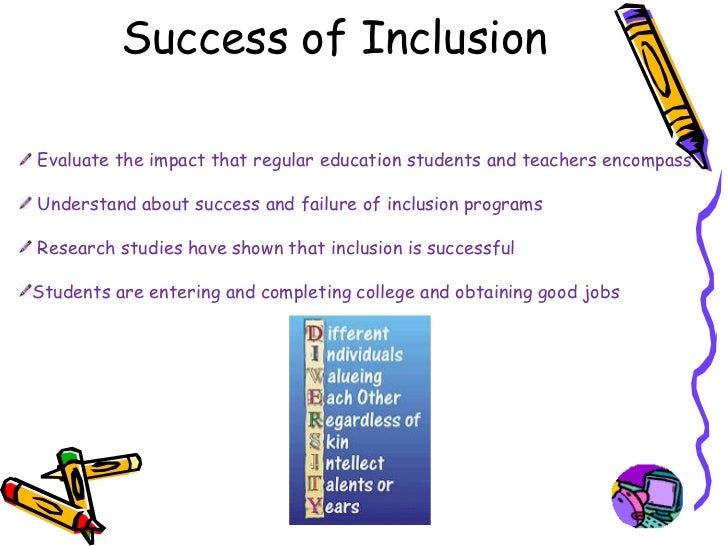 Success of Inclusion

Evaluate the impact that regular education students and teachers encompass

Understand about success and failure of inclusion programs

Research studies have shown that inclusion is successful

Students are entering and completing college and obtaining good jobs

Different
Individuals
Valueing
Each Other
Regardless of
Skin
Intellect
Talents or
Years